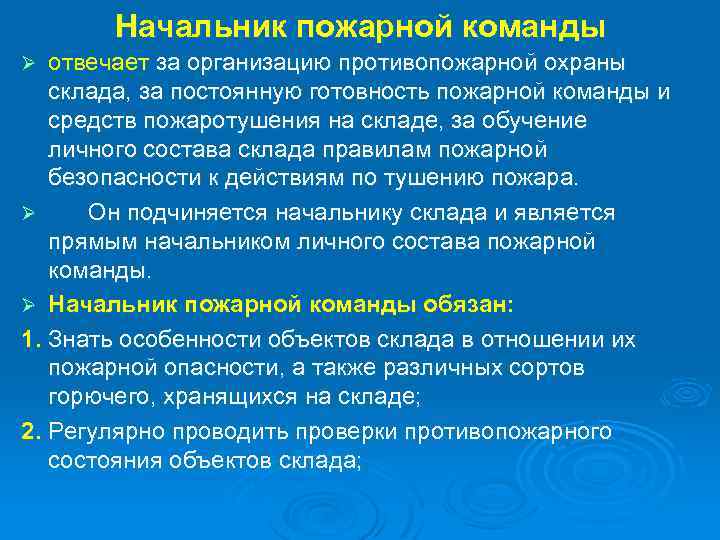 Начальник пожарной команды

➢ отвечает за организацию противопожарной охраны склада, за постоянную готовность пожарной команды и средств пожаротушения на складе, за обучение личного состава склада правилам пожарной безопасности к действиям по тушению пожара.

➢ Он подчиняется начальнику склада и является прямым начальником личного состава пожарной команды.

➢ Начальник пожарной команды обязан:

1. Знать особенности объектов склада в отношении их пожарной опасности, а также различных сортов горючего, хранящихся на складе;

2. Регулярно проводить проверки противопожарного состояния объектов склада;